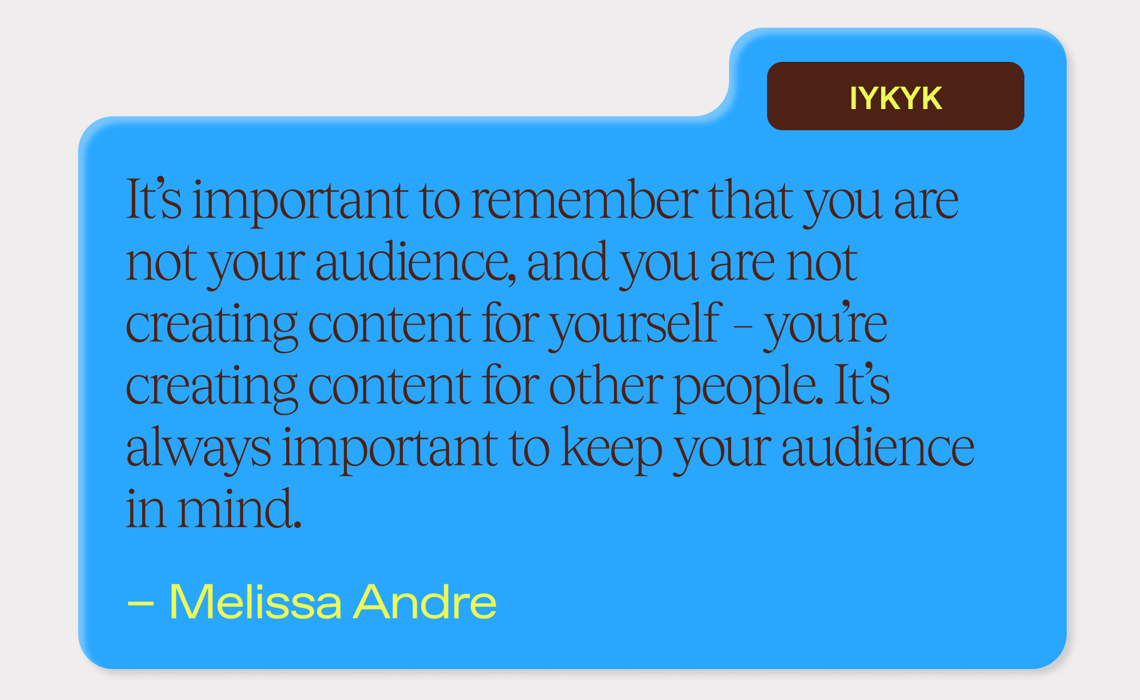 IYKYK

It's important to remember that you are not your audience, and you are not creating content for yourself – you're creating content for other people. It's always important to keep your audience in mind.

– Melissa Andre